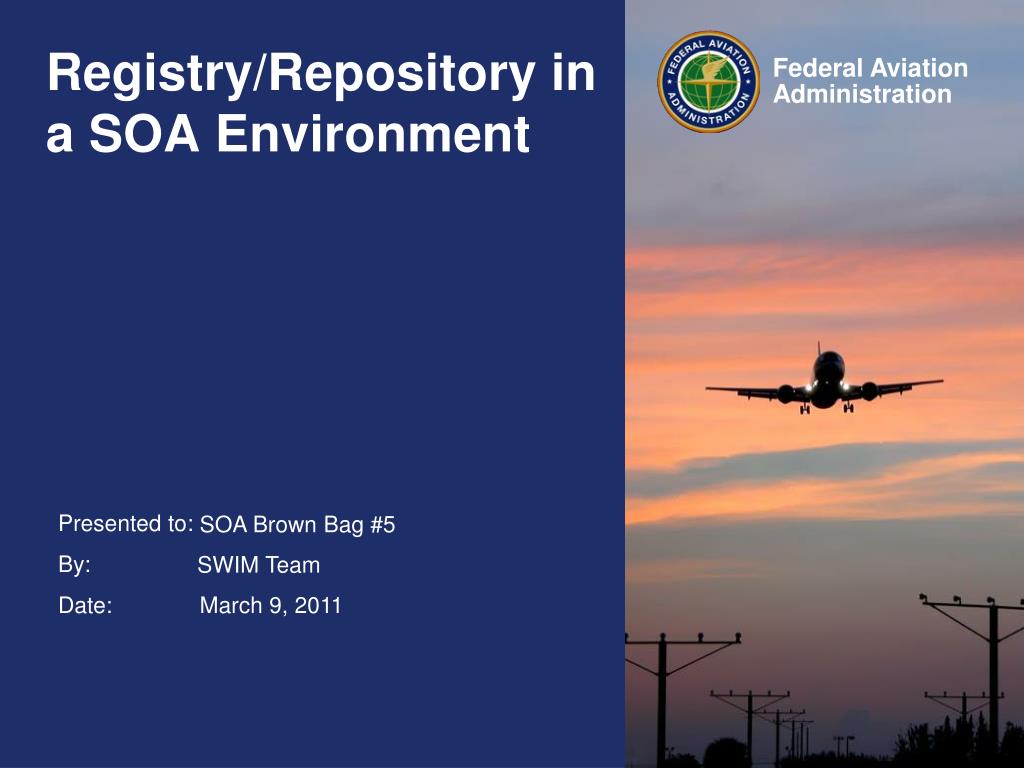 Registry/Repository in a SOA Environment

FEDERAL AVIATION ADMINISTRATION

Federal Aviation Administration

Presented to: SOA Brown Bag #5

By: SWIM Team

Date: March 9, 2011